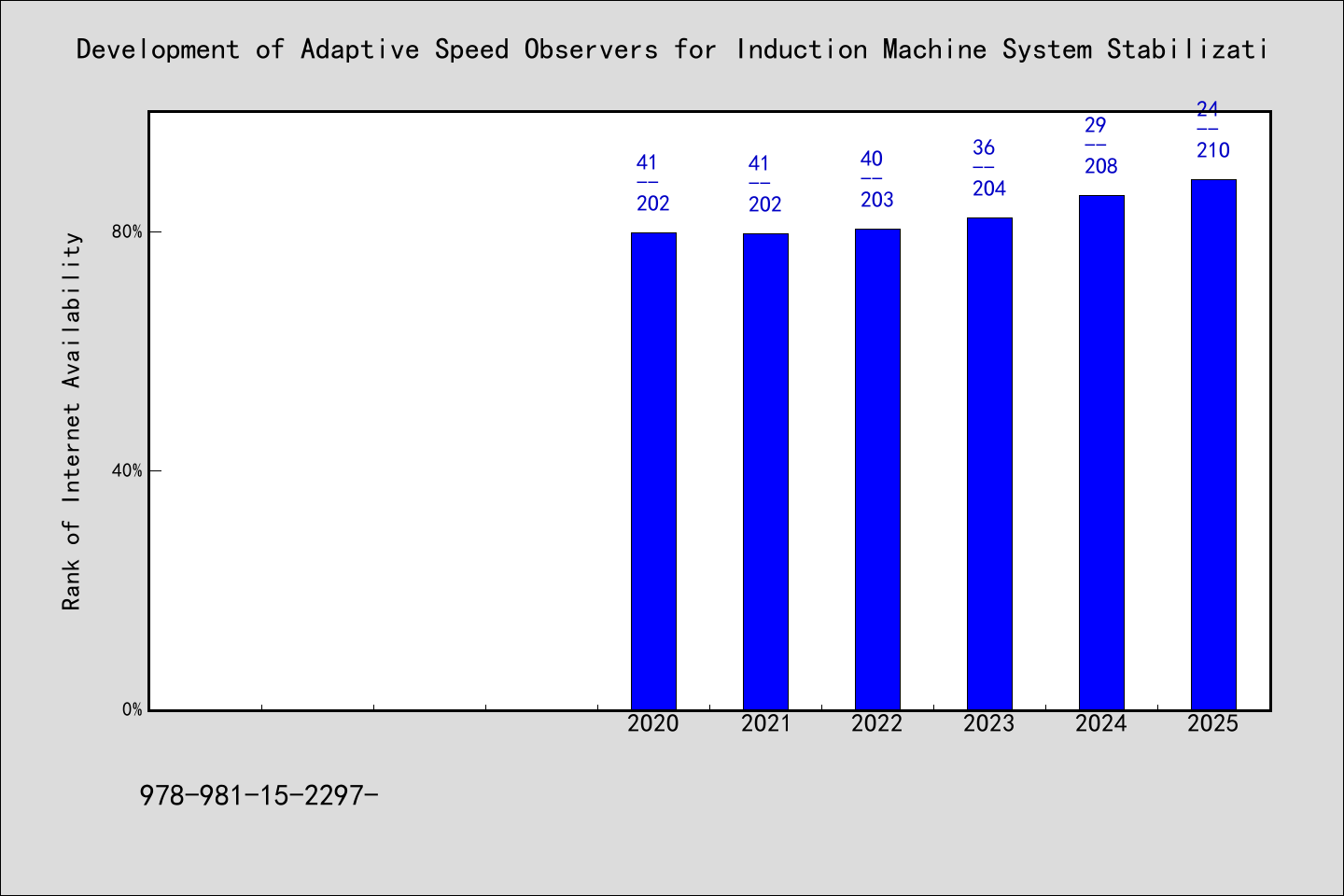 Development of Adaptive Speed Observers for Induction Machine System Stabilizati

Rank of Internet Availability

80%

40%

0%

41
--
202

41
--
202

40
--
203

36
--
204

29
--
208

24
--
210

2020
2021
2022
2023
2024
2025

978-981-15-2297-